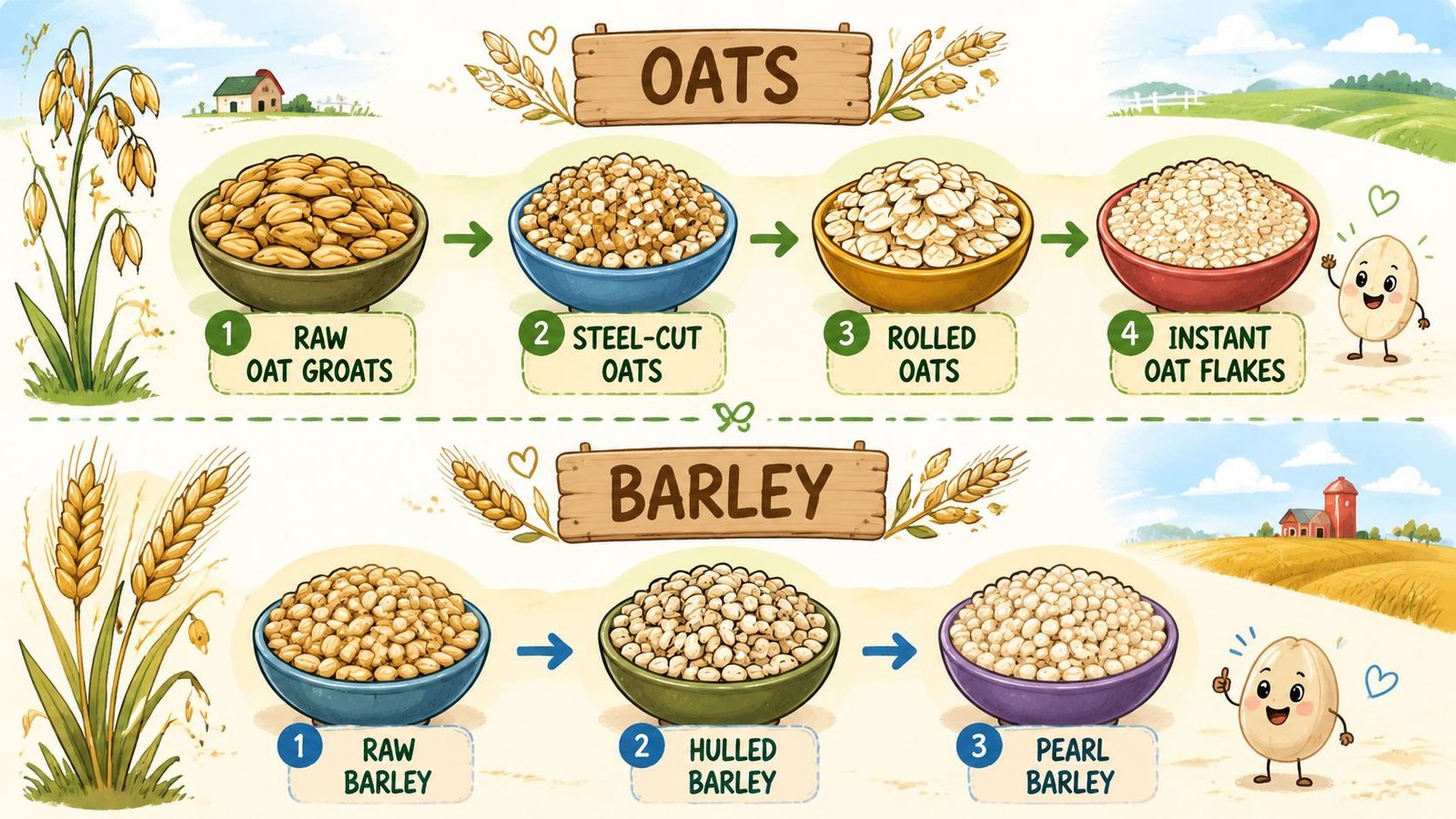 OATS

1 RAW OAT GROATS

2 STEEL-CUT OATS

3 ROLLED OATS

4 INSTANT OAT FLAKES

BARLEY

1 RAW BARLEY

2 HULLED BARLEY

3 PEARL BARLEY